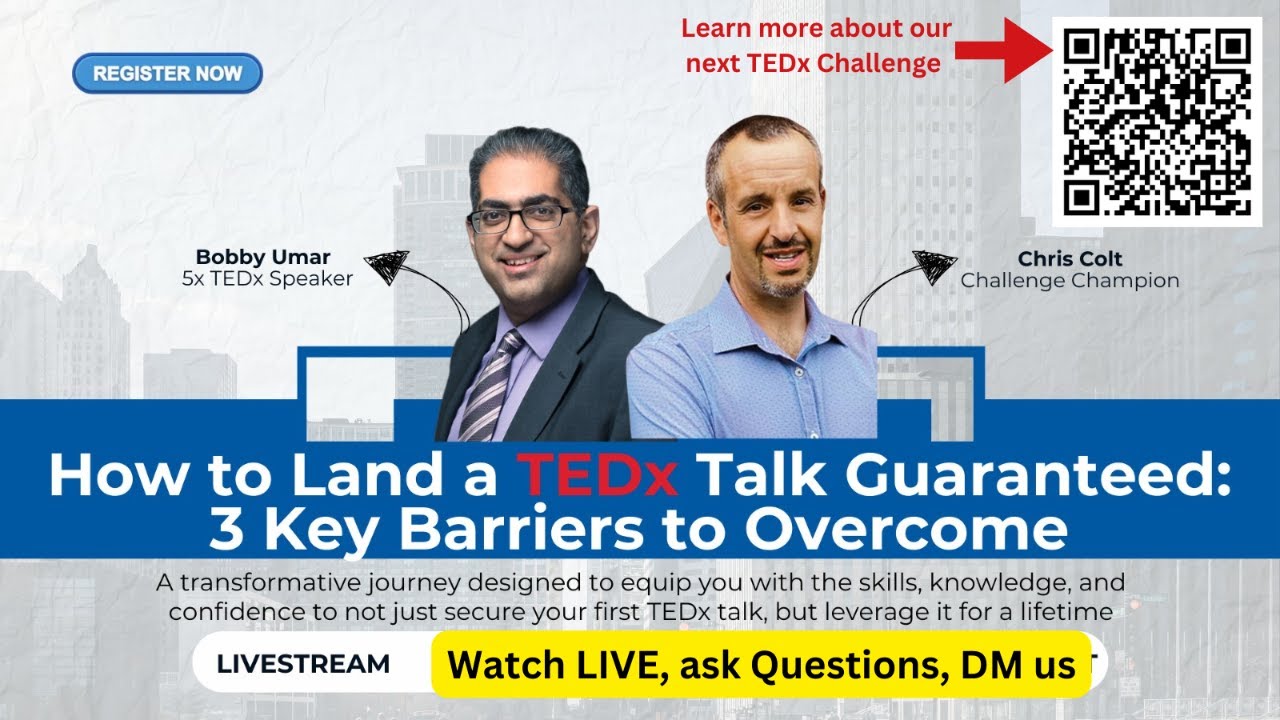 REGISTER NOW

Learn more about our next TEDx Challenge

Bobby Umar
5x TEDx Speaker

Chris Colt
Challenge Champion

How to Land a TEDx Talk Guaranteed: 3 Key Barriers to Overcome

A transformative journey designed to equip you with the skills, knowledge, and confidence to not just secure your first TEDx talk, but leverage it for a lifetime

LIVESTREAM

Watch LIVE, ask Questions, DM us